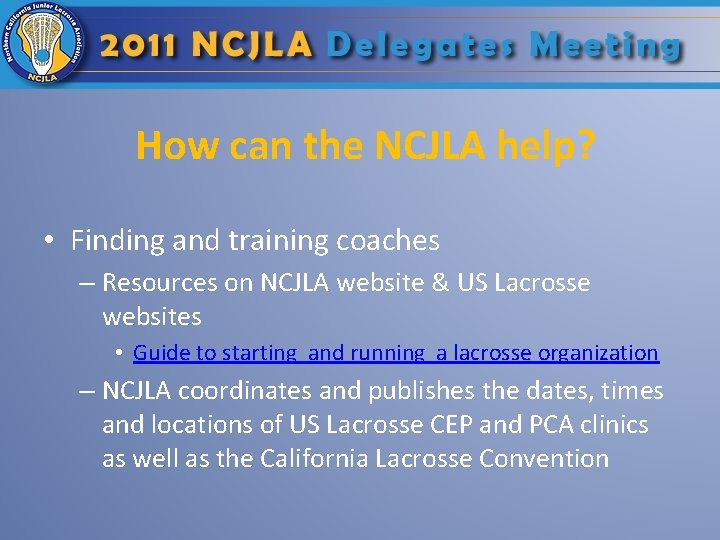 Northern California Junior Lacrosse Association
NCJLA

2011 NCJLA Delegates Meeting

How can the NCJLA help?

• Finding and training coaches
– Resources on NCJLA website & US Lacrosse websites
• Guide to starting and running a lacrosse organization
– NCJLA coordinates and publishes the dates, times and locations of US Lacrosse CEP and PCA clinics as well as the California Lacrosse Convention